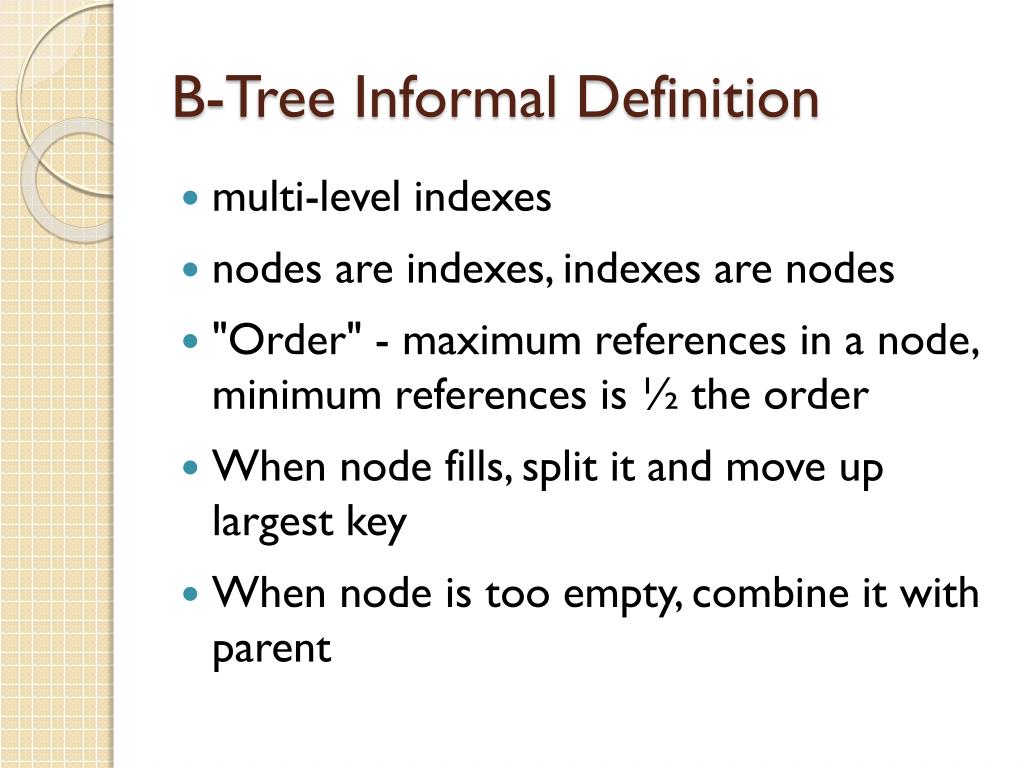 B-Tree Informal Definition

- multi-level indexes
- nodes are indexes, indexes are nodes
- "Order" - maximum references in a node, minimum references is ½ the order
- When node fills, split it and move up largest key
- When node is too empty, combine it with parent